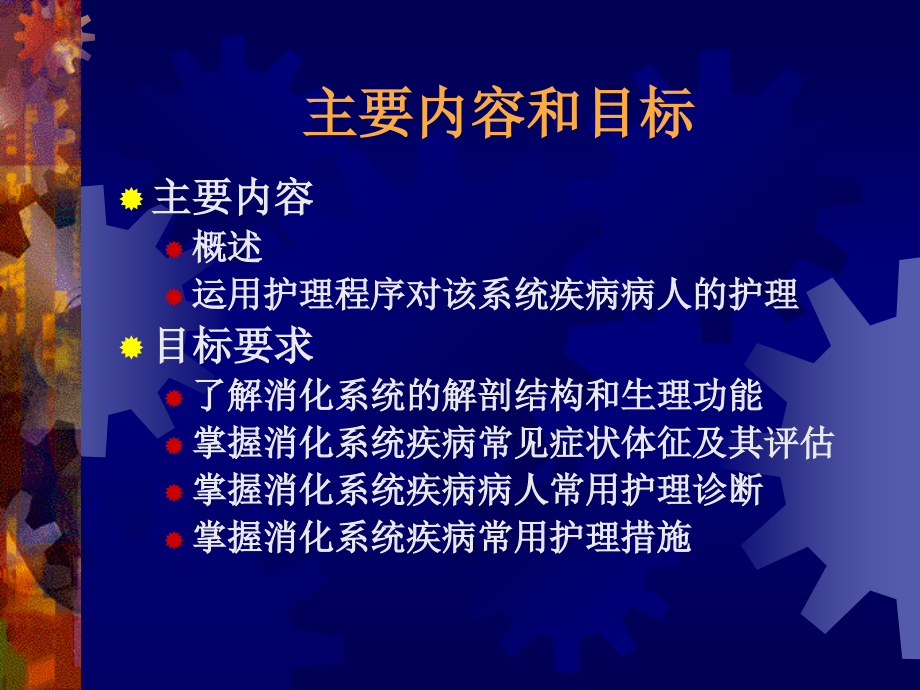 主要内容和目标

主要内容

概述

运用护理程序对该系统疾病病人的护理

目标要求

了解消化系统的解剖结构和生理功能

掌握消化系统疾病常见症状体征及其评估

掌握消化系统疾病病人常用护理诊断

掌握消化系统疾病常用护理措施